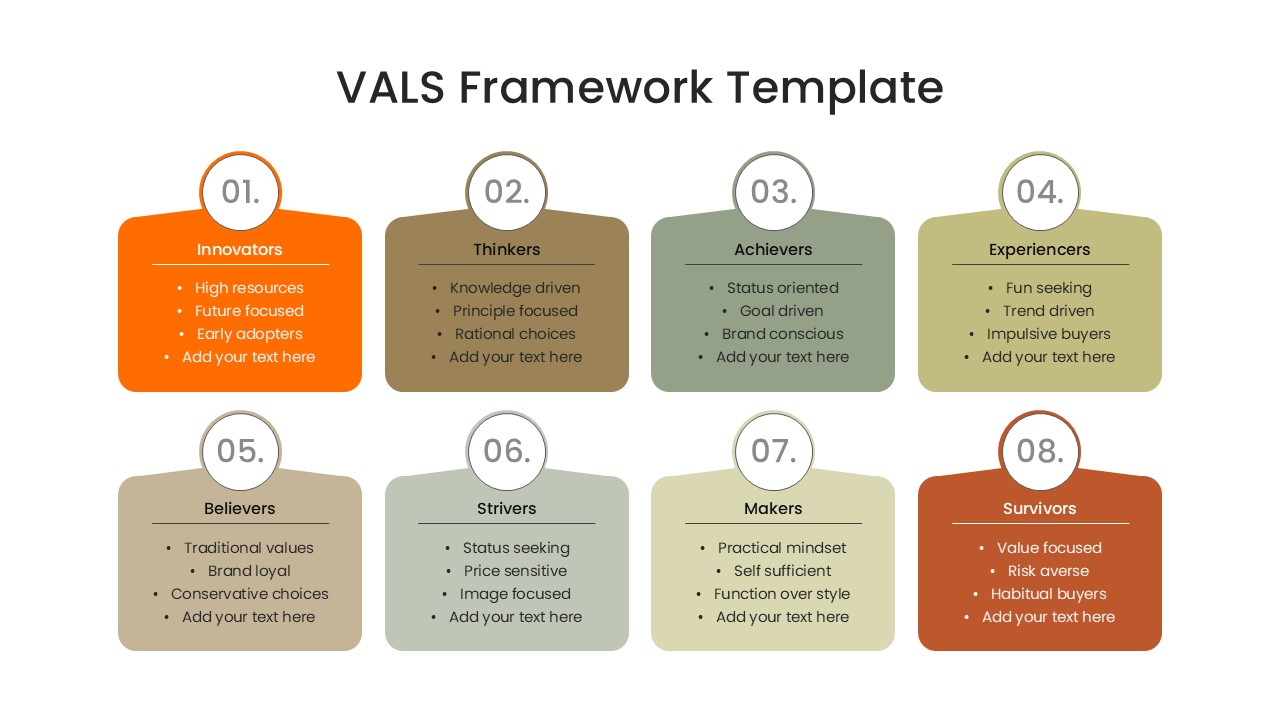 VALS Framework Template

01.
Innovators
• High resources
• Future focused
• Early adopters
• Add your text here

02.
Thinkers
• Knowledge driven
• Principle focused
• Rational choices
• Add your text here

03.
Achievers
• Status oriented
• Goal driven
• Brand conscious
• Add your text here

04.
Experiencers
• Fun seeking
• Trend driven
• Impulsive buyers
• Add your text here

05.
Believers
• Traditional values
• Brand loyal
• Conservative choices
• Add your text here

06.
Strivers
• Status seeking
• Price sensitive
• Image focused
• Add your text here

07.
Makers
• Practical mindset
• Self sufficient
• Function over style
• Add your text here

08.
Survivors
• Value focused
• Risk averse
• Habitual buyers
• Add your text here